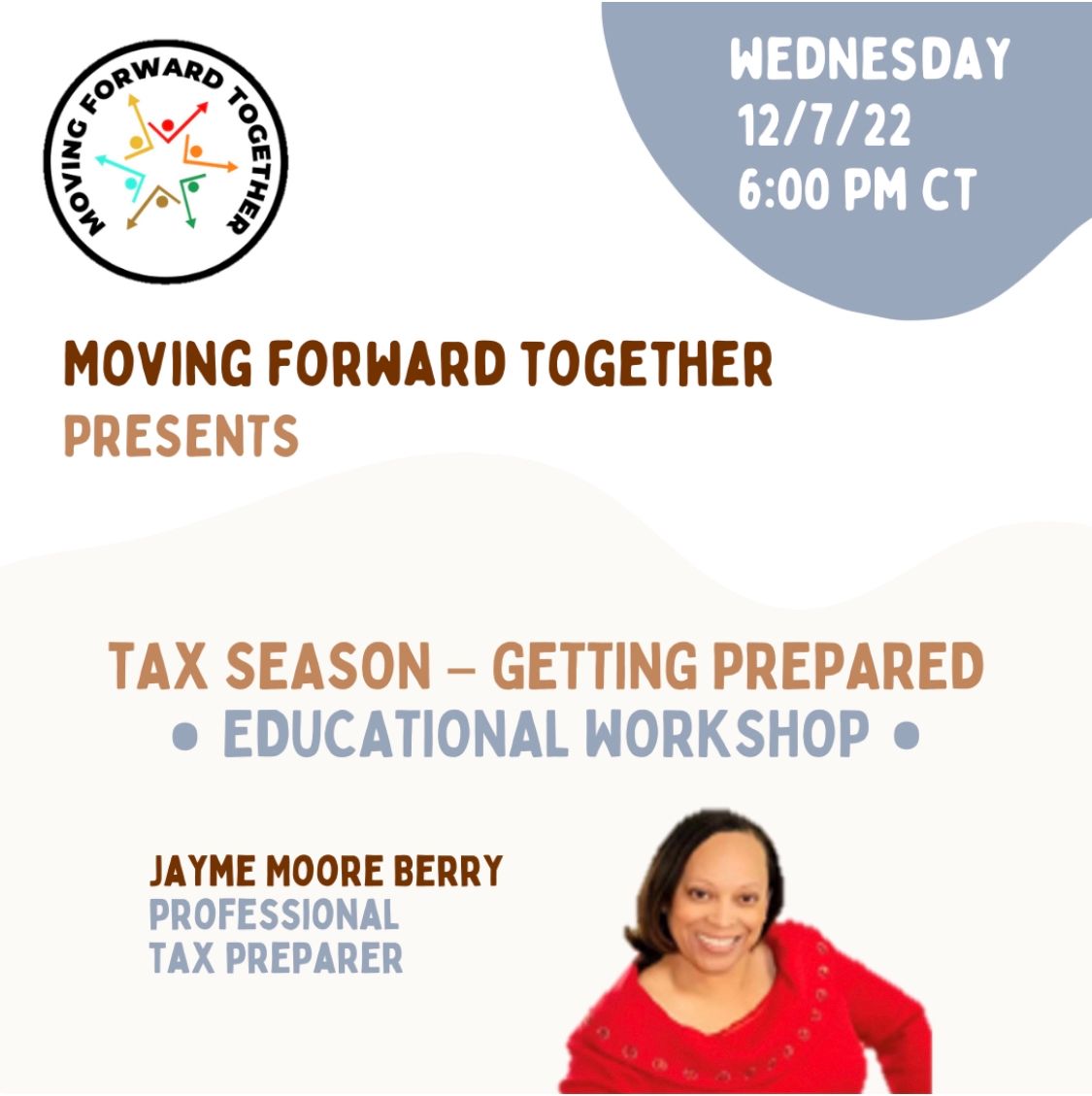 MOVING FORWARD TOGETHER

WEDNESDAY
12/7/22
6:00 PM CT

MOVING FORWARD TOGETHER
PRESENTS

TAX SEASON – GETTING PREPARED
• EDUCATIONAL WORKSHOP •

JAYME MOORE BERRY
PROFESSIONAL
TAX PREPARER